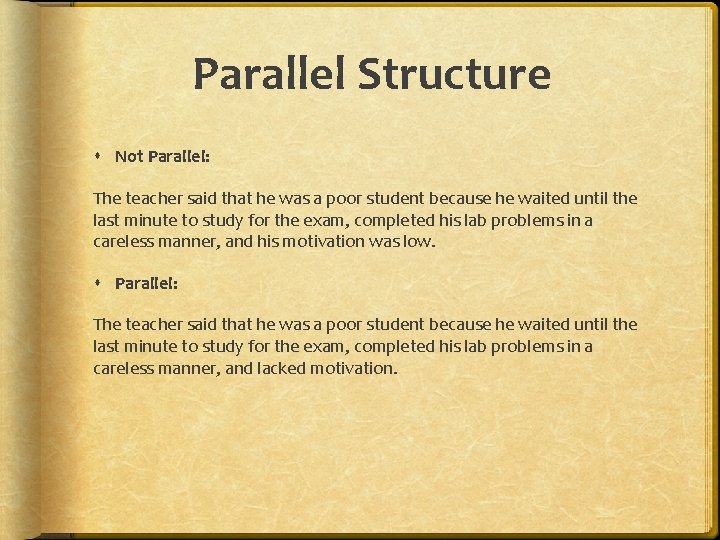 Parallel Structure

Not Parallel:

The teacher said that he was a poor student because he waited until the last minute to study for the exam, completed his lab problems in a careless manner, and his motivation was low.

Parallel:

The teacher said that he was a poor student because he waited until the last minute to study for the exam, completed his lab problems in a careless manner, and lacked motivation.